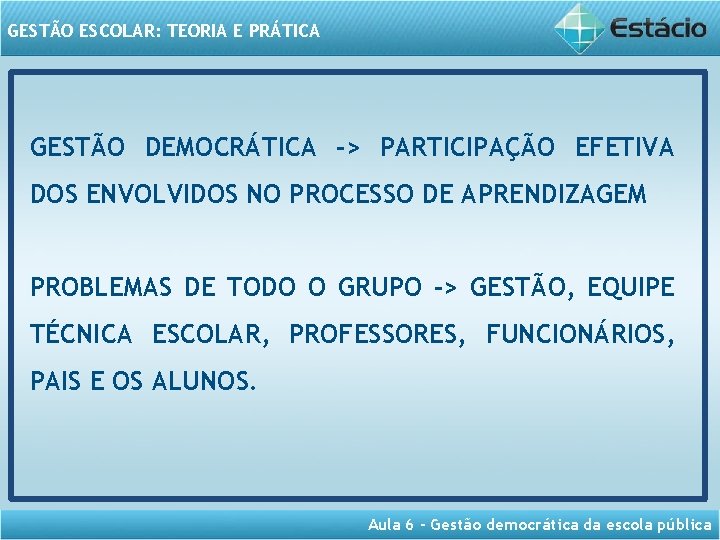 GESTÃO ESCOLAR: TEORIA E PRÁTICA

Estácio

GESTÃO DEMOCRÁTICA -> PARTICIPAÇÃO EFETIVA DOS ENVOLVIDOS NO PROCESSO DE APRENDIZAGEM

PROBLEMAS DE TODO O GRUPO -> GESTÃO, EQUIPE TÉCNICA ESCOLAR, PROFESSORES, FUNCIONÁRIOS, PAIS E OS ALUNOS.

Aula 6 - Gestão democrática da escola pública